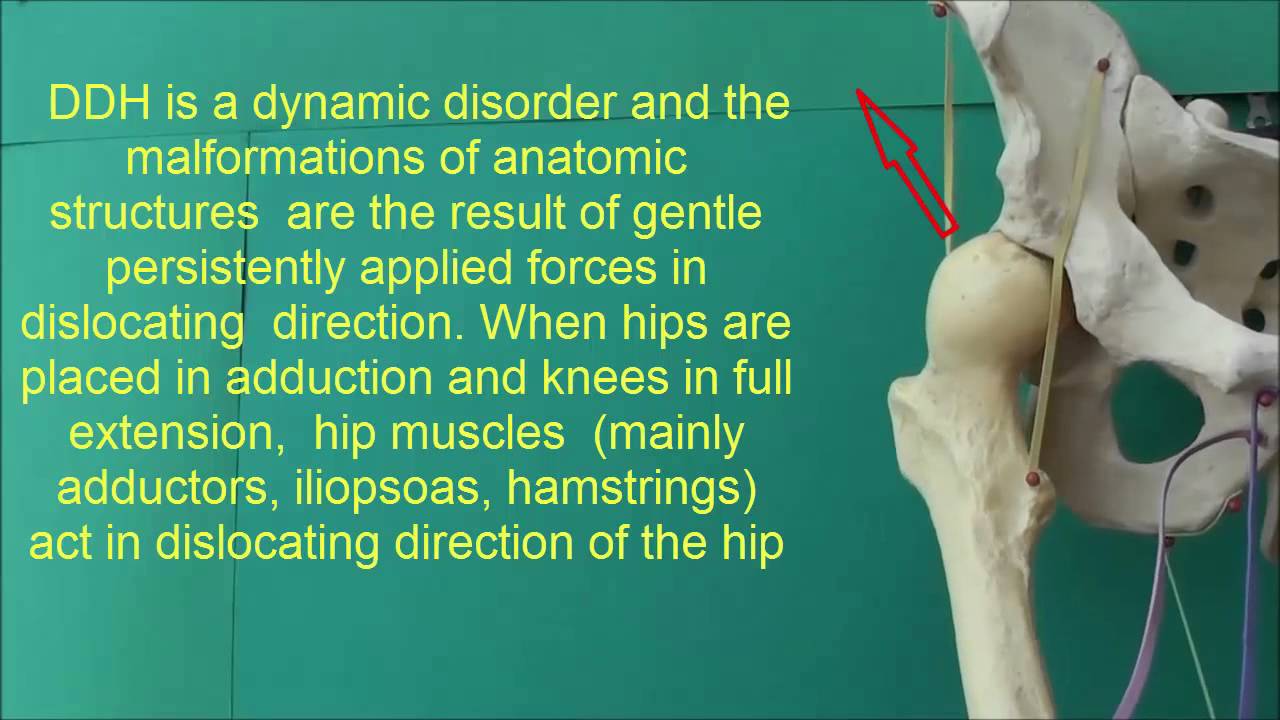 DDH is a dynamic disorder and the malformations of anatomic structures are the result of gentle persistently applied forces in dislocating direction. When hips are placed in adduction and knees in full extension, hip muscles (mainly adductors, iliopsoas, hamstrings) act in dislocating direction of the hip